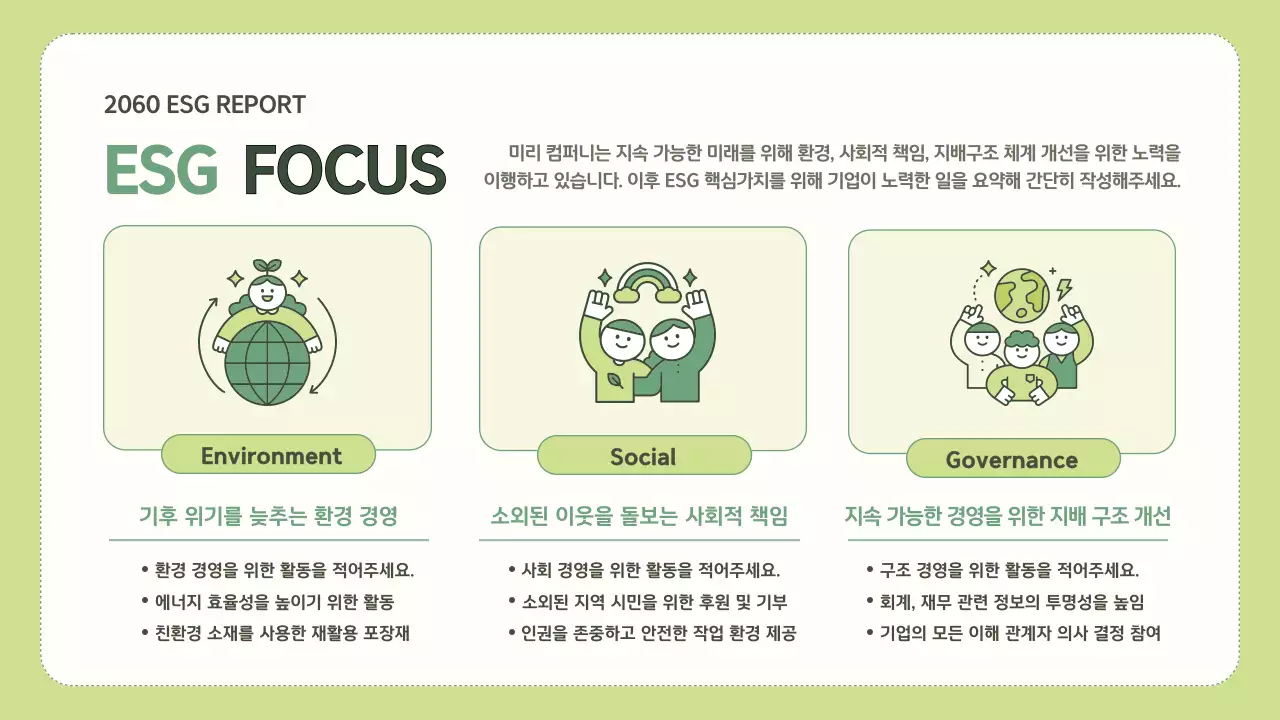 2060 ESG REPORT

ESG FOCUS

미리 컴퍼니는 지속 가능한 미래를 위해 환경, 사회적 책임, 지배구조 체계 개선을 위한 노력을 이행하고 있습니다. 이후 ESG 핵심가치를 위해 기업이 노력한 일을 요약해 간단히 작성해주세요.

Environment

기후 위기를 늦추는 환경 경영

• 환경 경영을 위한 활동을 적어주세요.
• 에너지 효율성을 높이기 위한 활동
• 친환경 소재를 사용한 재활용 포장재

Social

소외된 이웃을 돌보는 사회적 책임

• 사회 경영을 위한 활동을 적어주세요.
• 소외된 지역 시민을 위한 후원 및 기부
• 인권을 존중하고 안전한 작업 환경 제공

Governance

지속 가능한 경영을 위한 지배 구조 개선

• 구조 경영을 위한 활동을 적어주세요.
• 회계, 재무 관련 정보의 투명성을 높임
• 기업의 모든 이해 관계자 의사 결정 참여